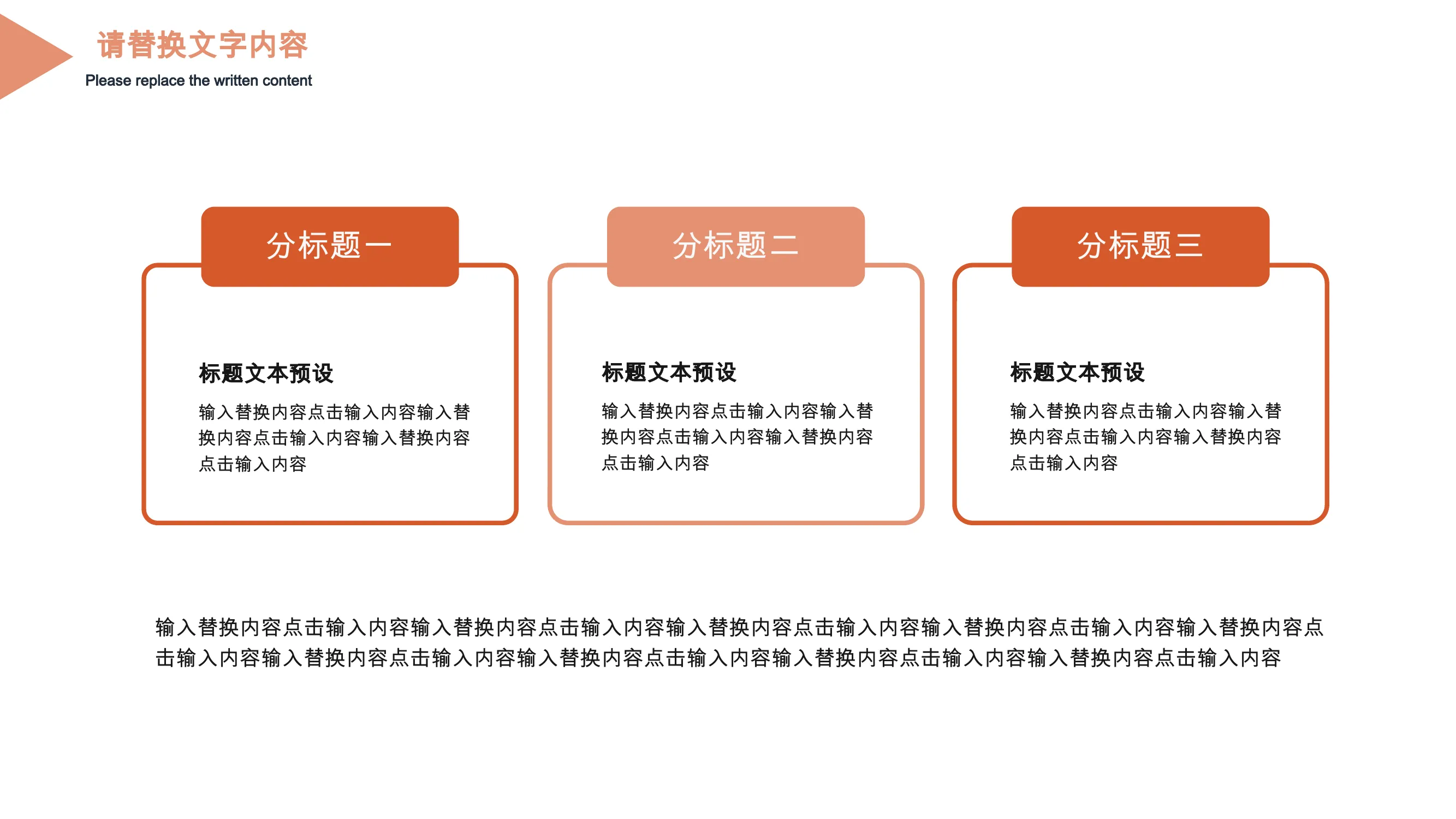 请替换文字内容
Please replace the written content

分标题一

标题文本预设

输入替换内容点击输入内容输入替换内容点击输入内容输入替换内容点击输入内容

分标题二

标题文本预设

输入替换内容点击输入内容输入替换内容点击输入内容输入替换内容点击输入内容

分标题三

标题文本预设

输入替换内容点击输入内容输入替换内容点击输入内容输入替换内容点击输入内容

输入替换内容点击输入内容输入替换内容点击输入内容输入替换内容点击输入内容输入替换内容点击输入内容输入替换内容点击输入内容输入替换内容点击输入内容输入替换内容点击输入内容输入替换内容点击输入内容输入替换内容点击输入内容